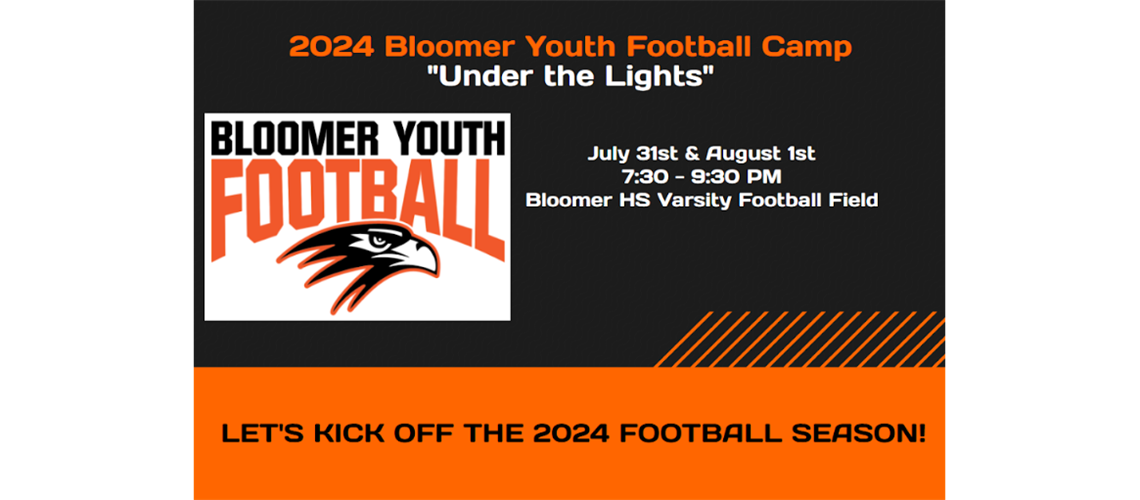 2024 Bloomer Youth Football Camp
"Under the Lights"

BLOOMER YOUTH
FOOTBALL

July 31st & August 1st
7:30 - 9:30 PM
Bloomer HS Varsity Football Field

LET'S KICK OFF THE 2024 FOOTBALL SEASON!